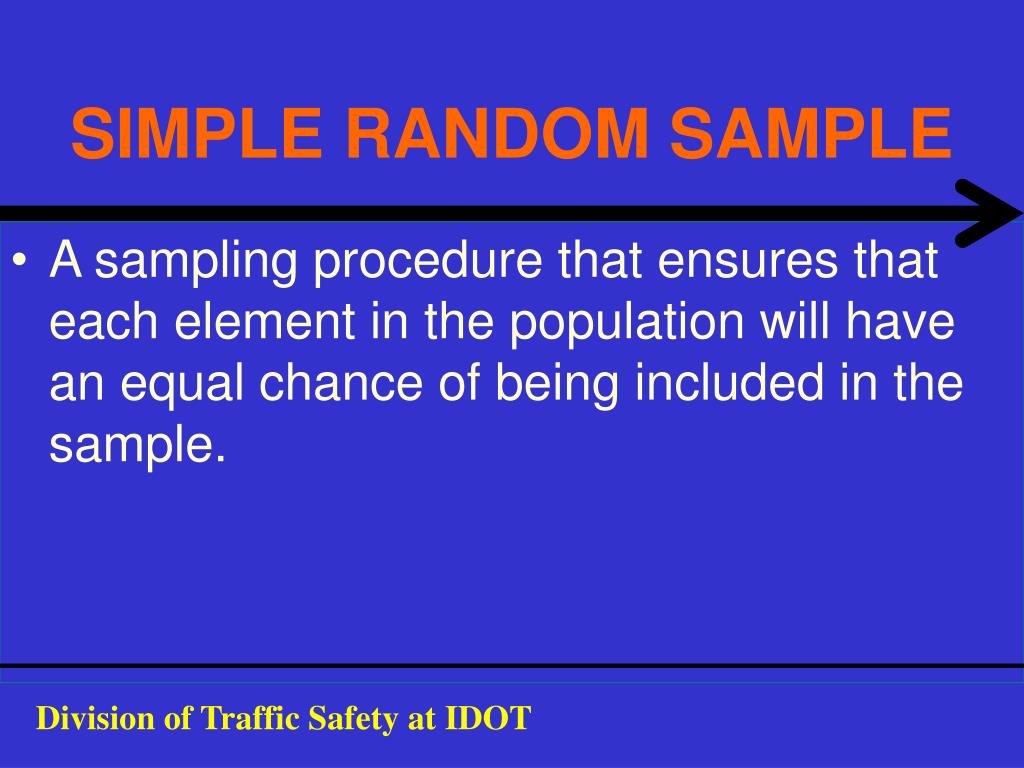 SIMPLE RANDOM SAMPLE

• A sampling procedure that ensures that each element in the population will have an equal chance of being included in the sample.

Division of Traffic Safety at IDOT